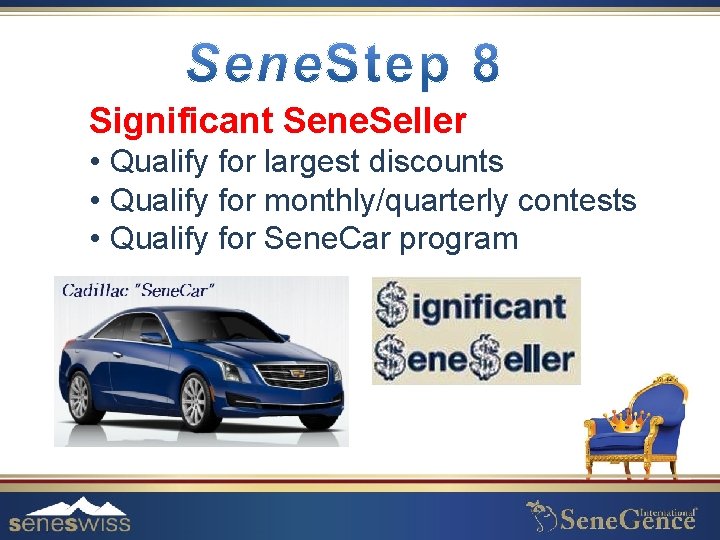 SeneStep 8

Significant SeneSeller

• Qualify for largest discounts
• Qualify for monthly/quarterly contests
• Qualify for SeneCar program

Cadillac "SeneCar"

$ignificant
$ene$eller

seneswiss

SeneGence International